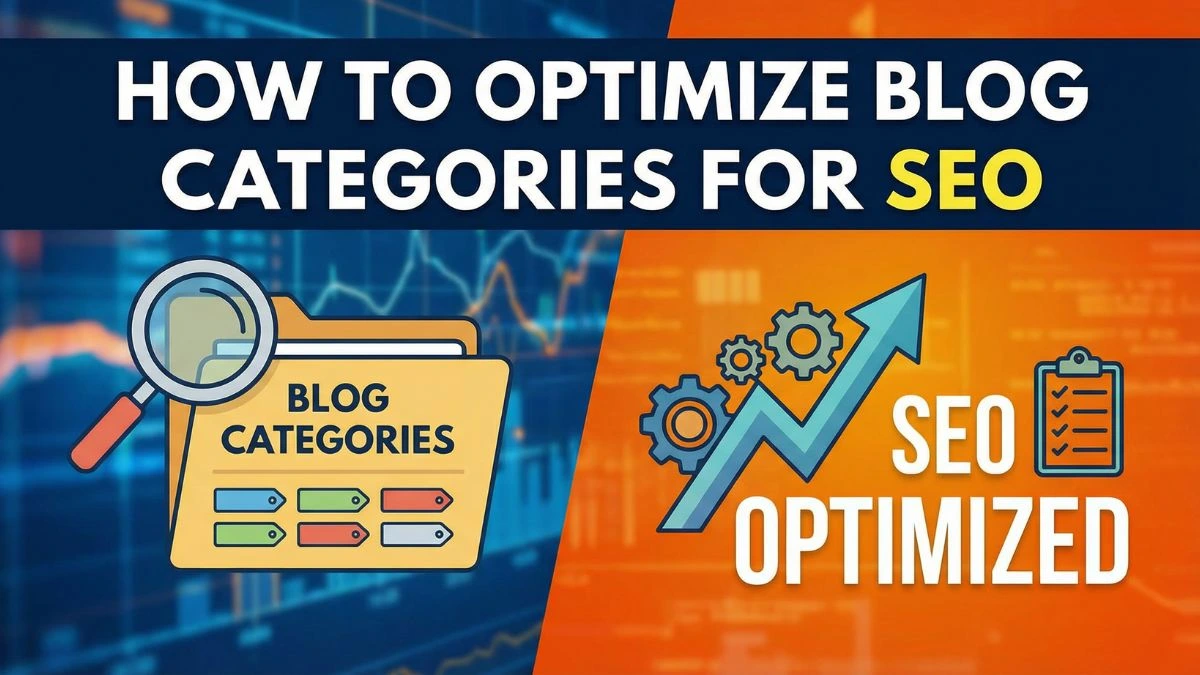 HOW TO OPTIMIZE BLOG CATEGORIES FOR SEO

BLOG CATEGORIES

SEO OPTIMIZED